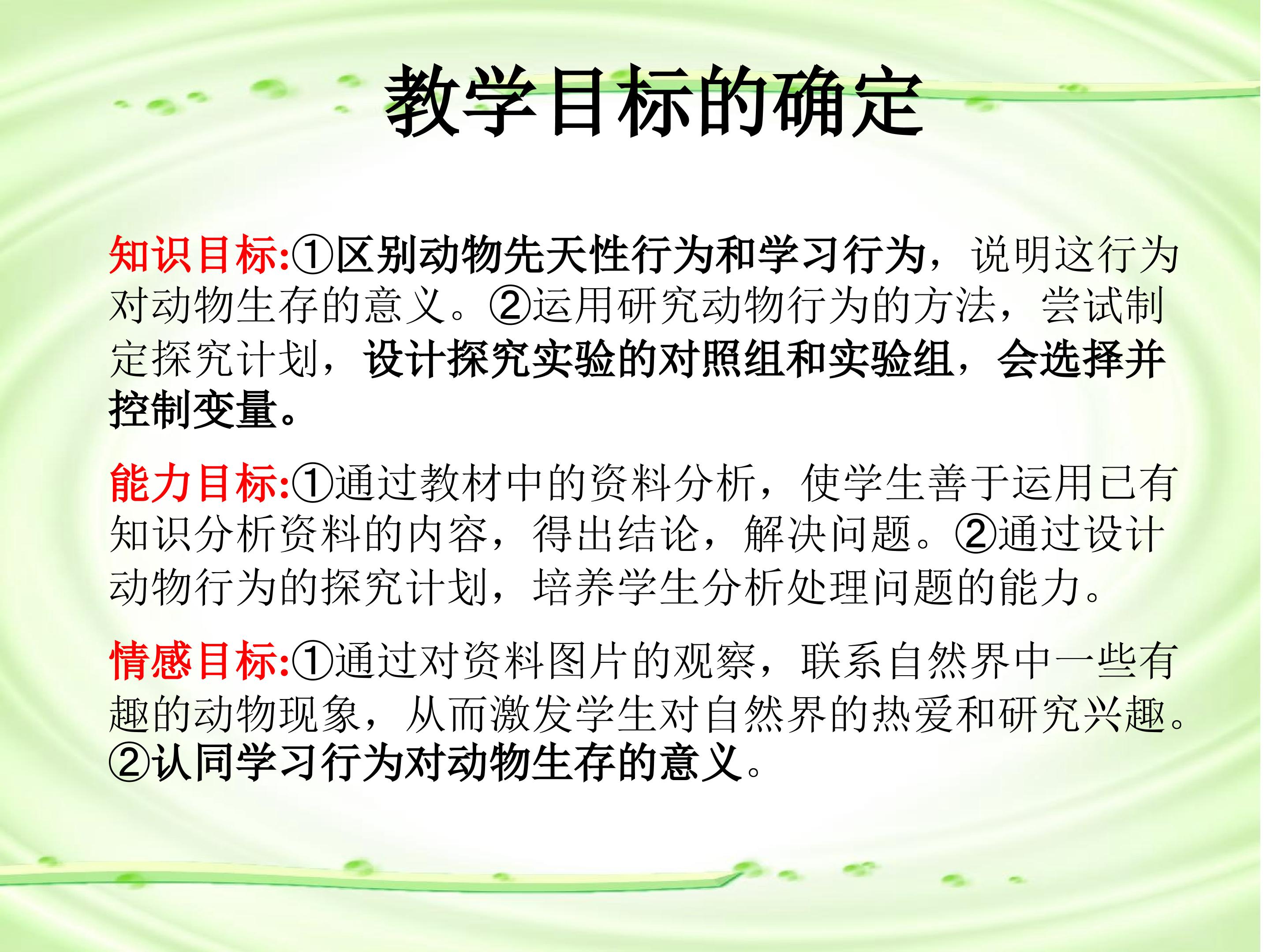 教学目标的确定

知识目标:①区别动物先天性行为和学习行为，说明这行为对动物生存的意义。②运用研究动物行为的方法，尝试制定探究计划，设计探究实验的对照组和实验组，会选择并控制变量。

能力目标:①通过教材中的资料分析，使学生善于运用已有知识分析资料的内容，得出结论，解决问题。②通过设计动物行为的探究计划，培养学生分析处理问题的能力。

情感目标:①通过对资料图片的观察，联系自然界中一些有趣的动物现象，从而激发学生对自然界的热爱和研究兴趣。②认同学习行为对动物生存的意义。